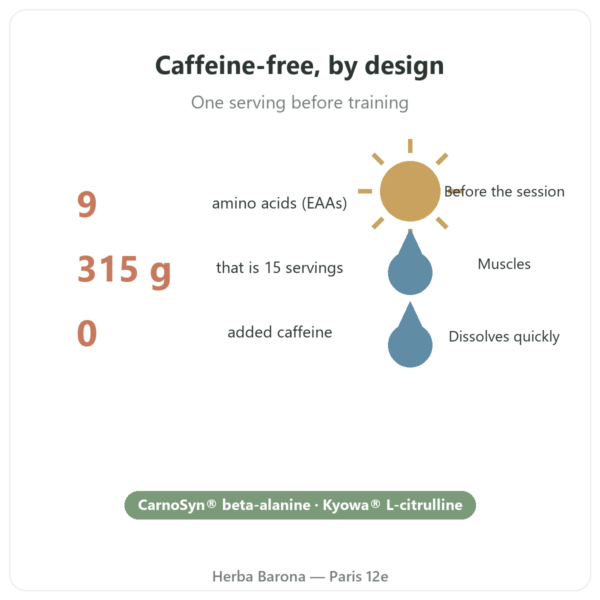 Caffeine-free, by design

One serving before training

9 amino acids (EAAs)

315 g that is 15 servings

0 added caffeine

Before the session

Muscles

Dissolves quickly

CarnoSyn® beta-alanine · Kyowa® L-citrulline

Herba Barona — Paris 12e